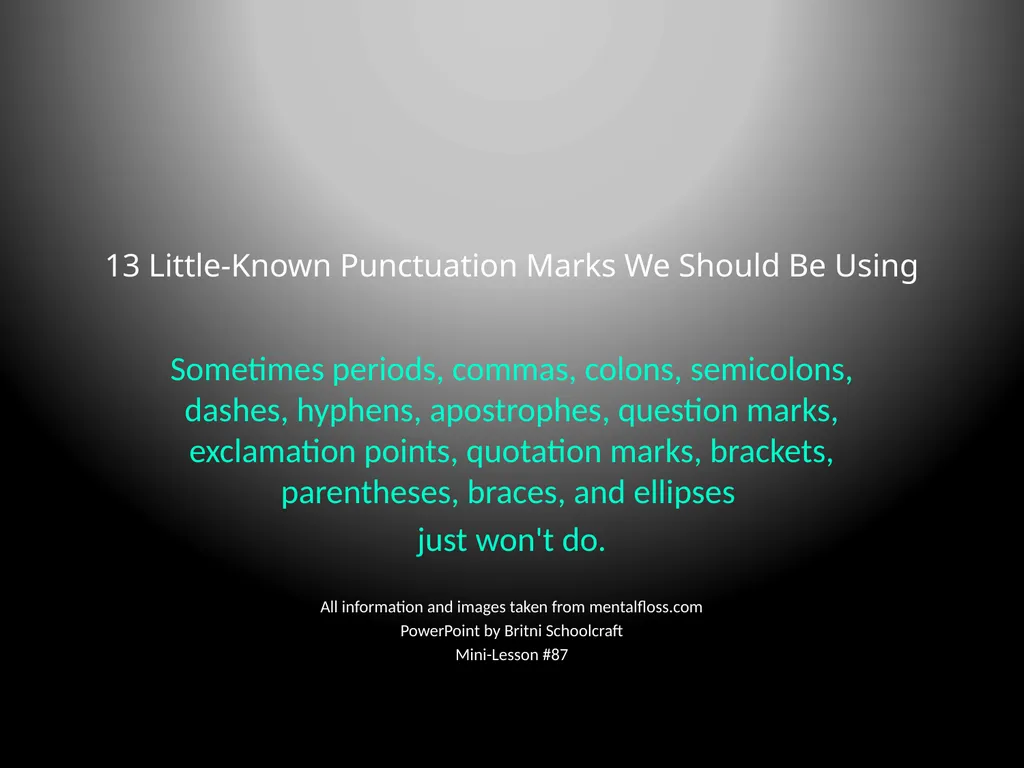 13 Little-Known Punctuation Marks We Should Be Using

Sometimes periods, commas, colons, semicolons, dashes, hyphens, apostrophes, question marks, exclamation points, quotation marks, brackets, parentheses, braces, and ellipses

just won't do.

All information and images taken from mentalfloss.com
PowerPoint by Britni Schoolcraft
Mini-Lesson #87